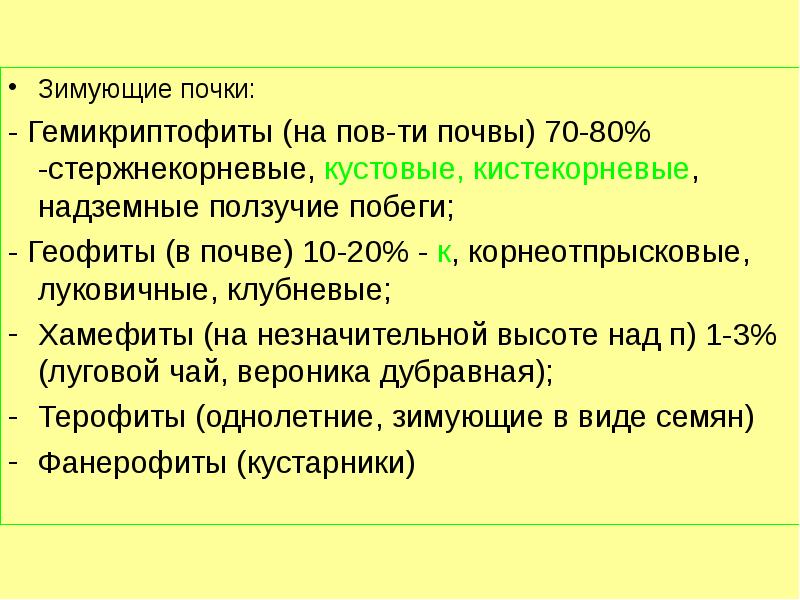 • Зимующие почки:

- Гемикриптофиты (на пов-ти почвы) 70-80% -стержнекорневые, кустовые, кистекорневые, надземные ползучие побеги;

- Геофиты (в почве) 10-20% - к, корнеотпрысковые, луковичные, клубневые;

- Хамефиты (на незначительной высоте над п) 1-3% (луговой чай, вероника дубравная);

- Терофиты (однолетние, зимующие в виде семян)

- Фанерофиты (кустарники)